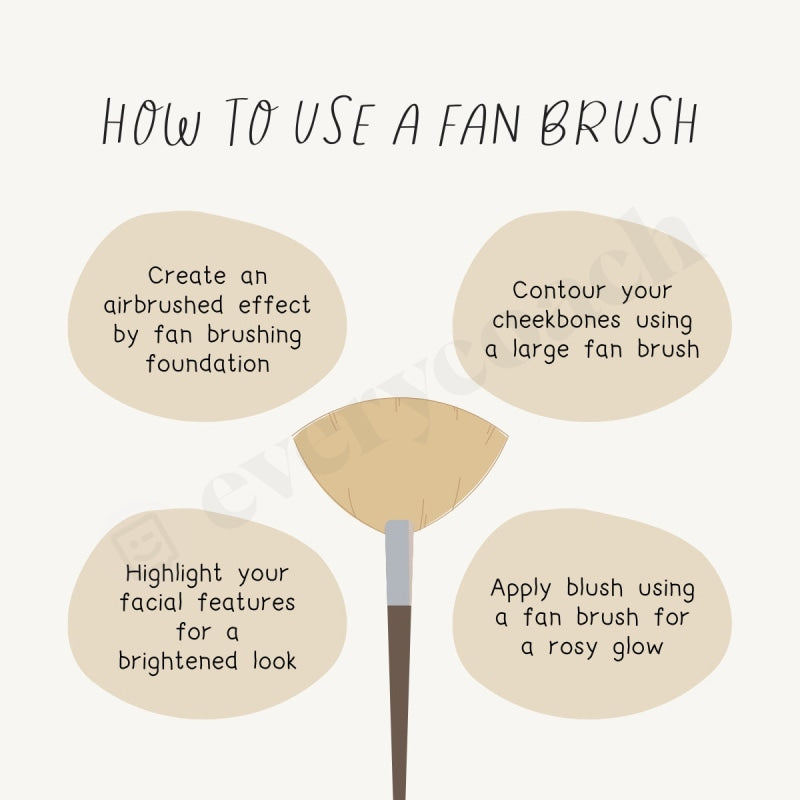 HOW TO USE A FAN BRUSH

Create an airbrushed effect by fan brushing foundation

Contour your cheekbones using a large fan brush

Highlight your facial features for a brightened look

Apply blush using a fan brush for a rosy glow

everycoach